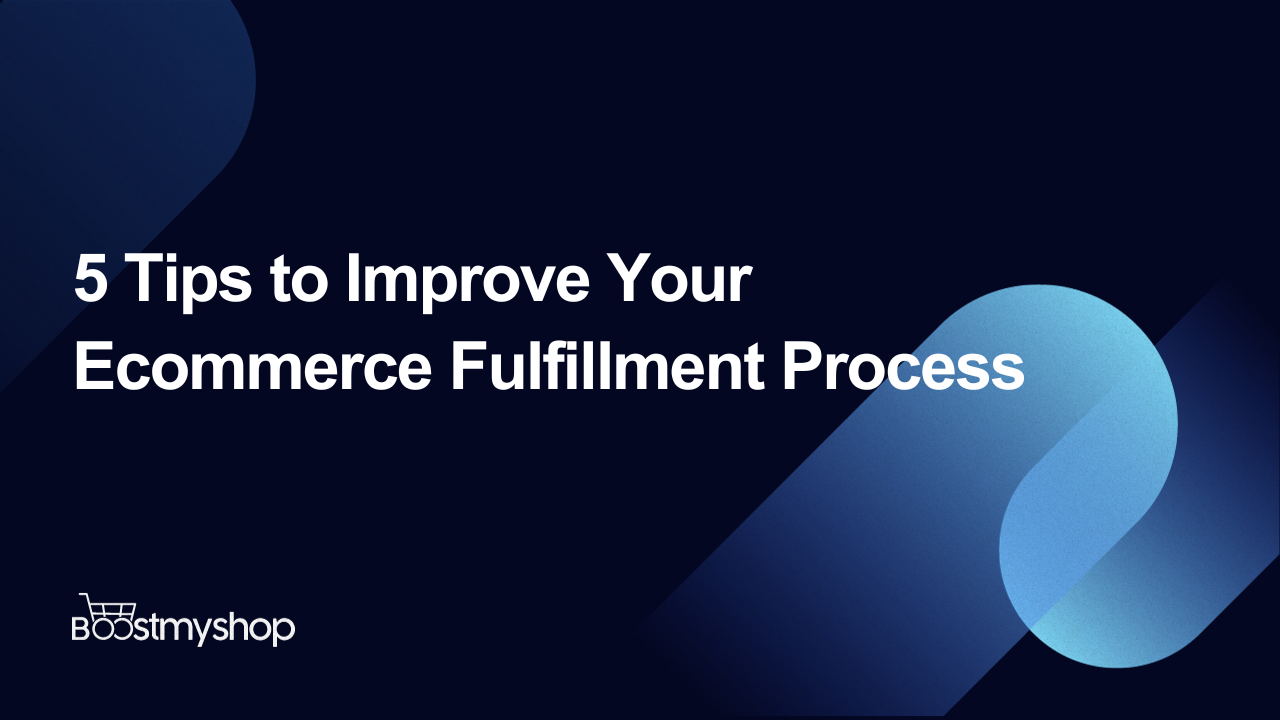 5 Tips to Improve Your Ecommerce Fulfillment Process

Boostmyshop